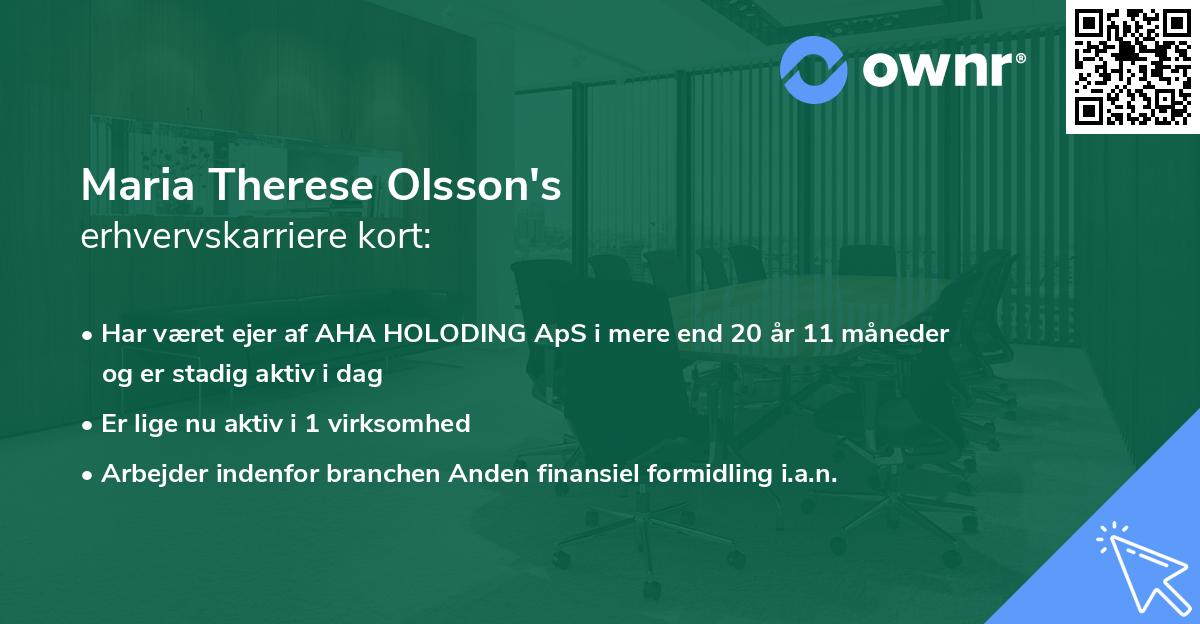 ownr®

Maria Therese Olsson's
erhvervskarriere kort:

• Har været ejer af AHA HOLODING ApS i mere end 20 år 11 måneder og er stadig aktiv i dag

• Er lige nu aktiv i 1 virksomhed

• Arbejder indenfor branchen Anden finansiel formidling i.a.n.